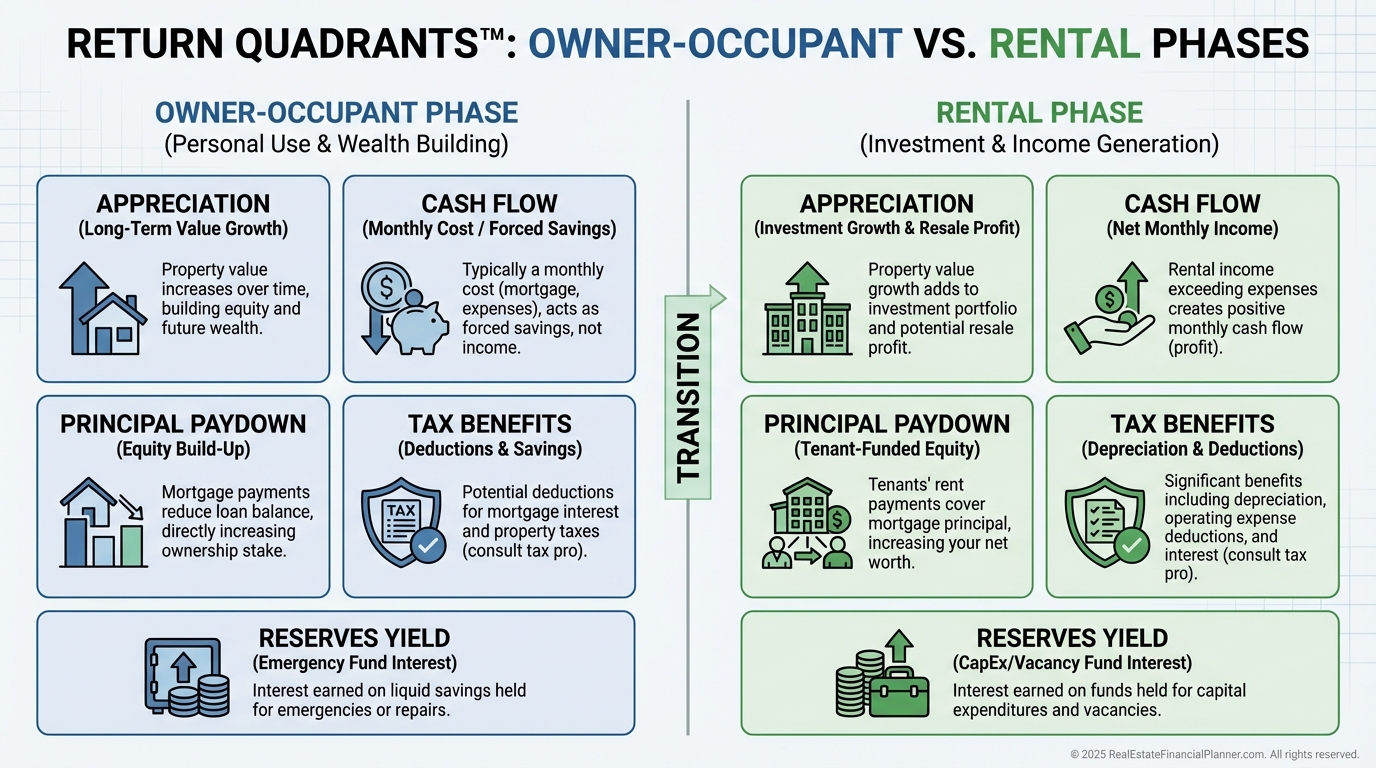 RETURN QUADRANTS™: OWNER-OCCUPANT VS. RENTAL PHASES

OWNER-OCCUPANT PHASE
(Personal Use & Wealth Building)

APPRECIATION
(Long-Term Value Growth)
Property value increases over time, building equity and future wealth.

CASH FLOW
(Monthly Cost / Forced Savings)
Typically a monthly cost (mortgage, expenses), acts as forced savings, not income.

PRINCIPAL PAYDOWN
(Equity Build-Up)
Mortgage payments reduce loan balance, directly increasing ownership stake.

TAX BENEFITS
(Deductions & Savings)
TAX
Potential deductions for mortgage interest and property taxes (consult tax pro).

RESERVES YIELD
(Emergency Fund Interest)
Interest earned on liquid savings held for emergencies or repairs.

TRANSITION

RENTAL PHASE
(Investment & Income Generation)

APPRECIATION
(Investment Growth & Resale Profit)
Property value growth adds to investment portfolio and potential resale profit.

CASH FLOW
(Net Monthly Income)
Rental income exceeding expenses creates positive monthly cash flow (profit).

PRINCIPAL PAYDOWN
(Tenant-Funded Equity)
Tenants' rent payments cover mortgage principal, increasing your net worth.

TAX BENEFITS
(Depreciation & Deductions)
Significant benefits including depreciation, operating expense deductions, and interest (consult tax pro).

RESERVES YIELD
(CapEx/Vacancy Fund Interest)
Interest earned on funds held for capital expenditures and vacancies.

© 2025 RealEstateFinancialPlanner.com. All rights reserved.